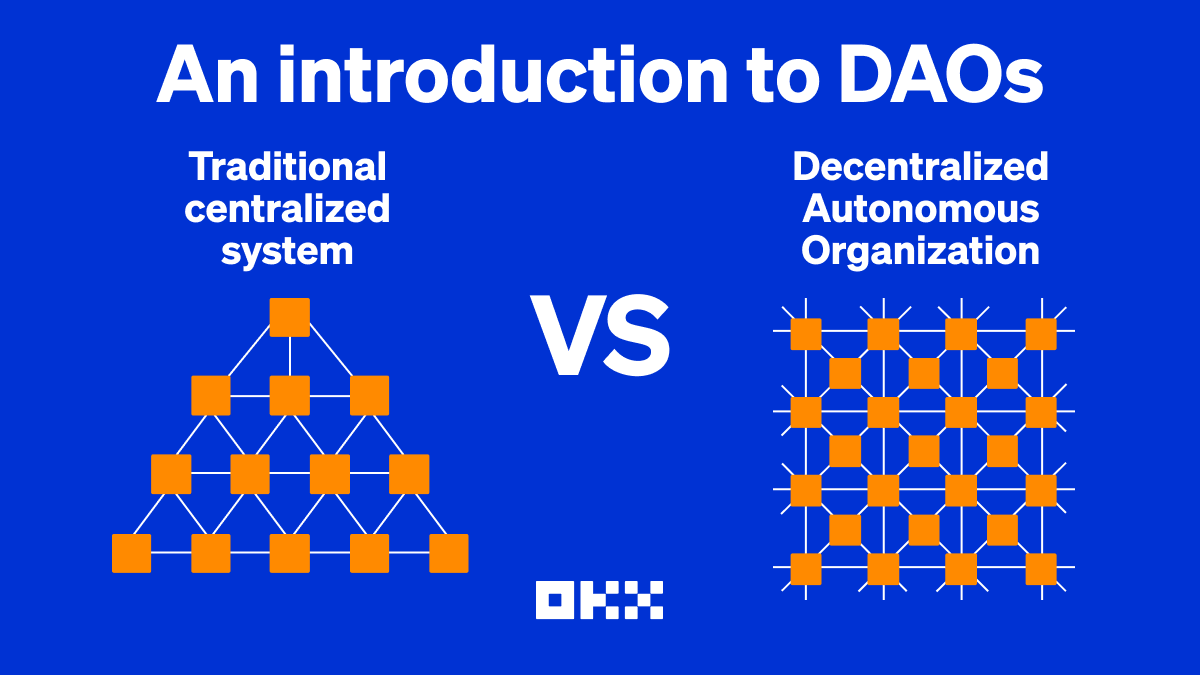 An introduction to DAOs

Traditional centralized system

VS

Decentralized Autonomous Organization

OKX